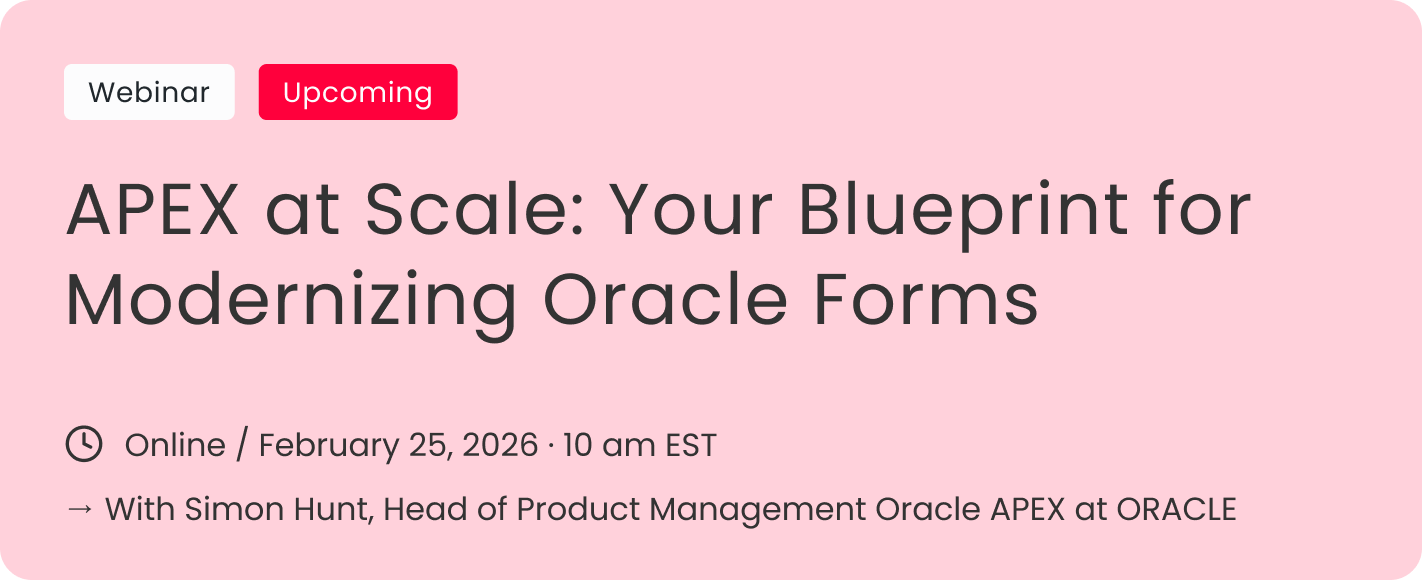 Webinar Upcoming

APEX at Scale: Your Blueprint for Modernizing Oracle Forms

Online / February 25, 2026 · 10 am EST

→ With Simon Hunt, Head of Product Management Oracle APEX at ORACLE